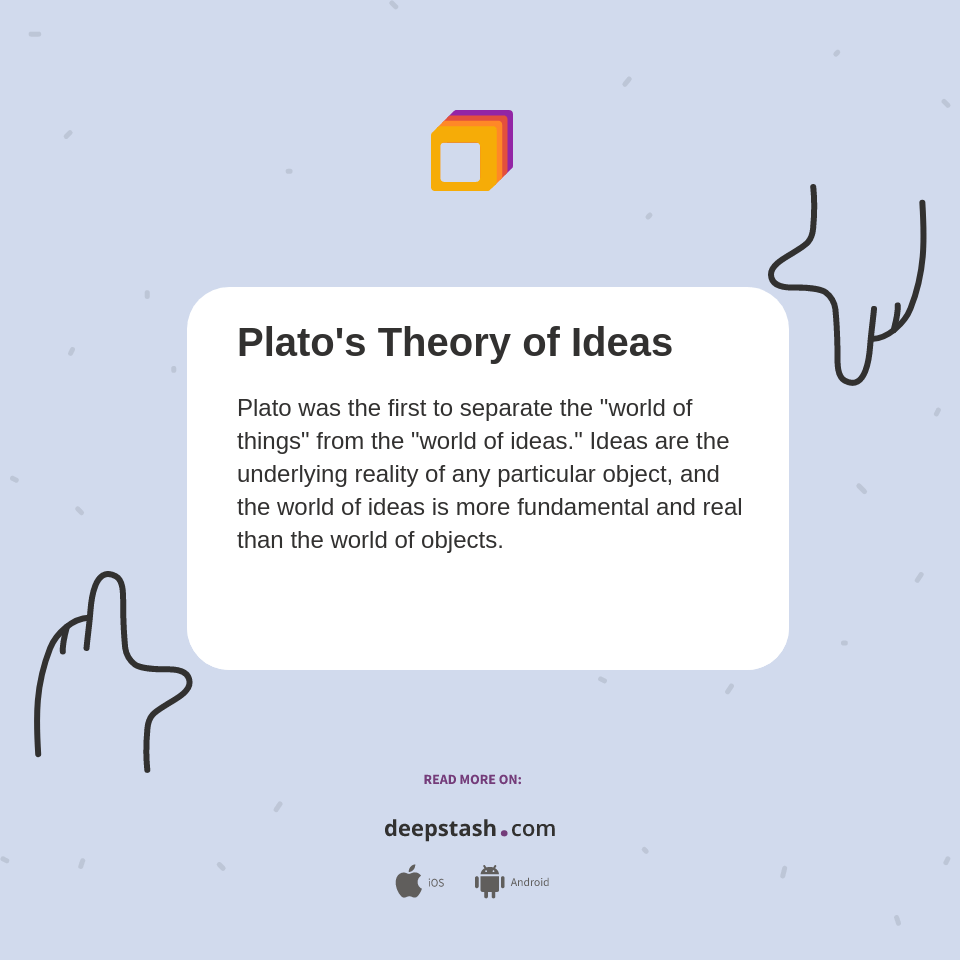 Plato's Theory of Ideas

Plato was the first to separate the "world of things" from the "world of ideas." Ideas are the underlying reality of any particular object, and the world of ideas is more fundamental and real than the world of objects.

READ MORE ON:

deepstash.com

iOS Android